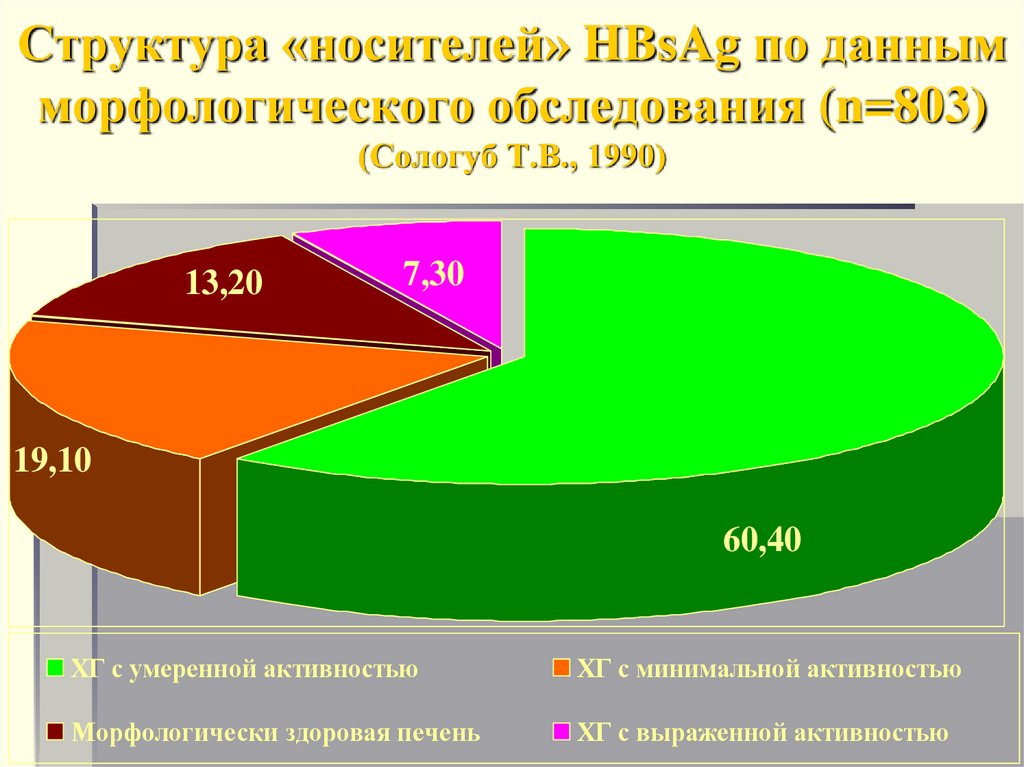 Структура «носителей» HBsAg по данным морфологического обследования (n=803)
(Сологуб Т.В., 1990)

13,20

7,30

19,10

60,40

ХГ с умеренной активностью
ХГ с минимальной активностью
Морфологически здоровая печень
ХГ с выраженной активностью